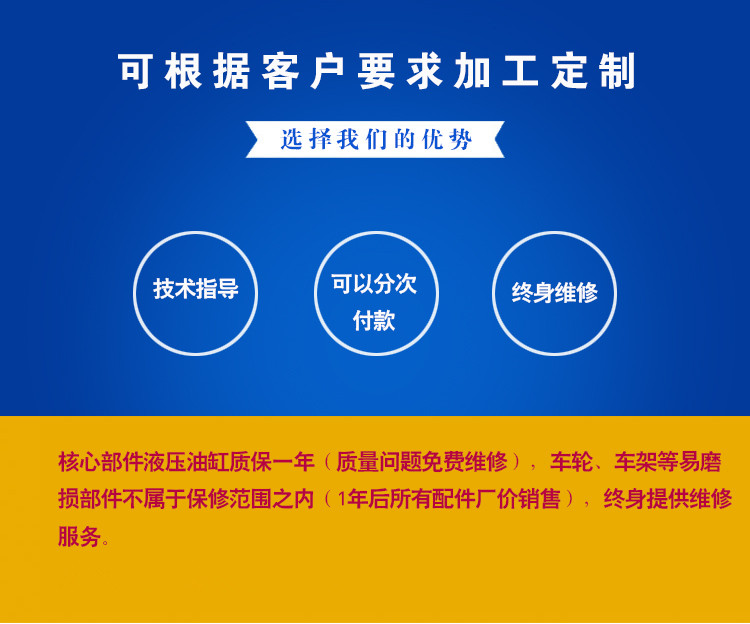 可根据客户要求加工定制

选择我们的优势

技术指导

可以分次付款

终身维修

核心部件液压油缸质保一年（质量问题免费维修），车轮、车架等易磨损部件不属于保修范围之内（1年后所有配件厂价销售），终身提供维修服务。